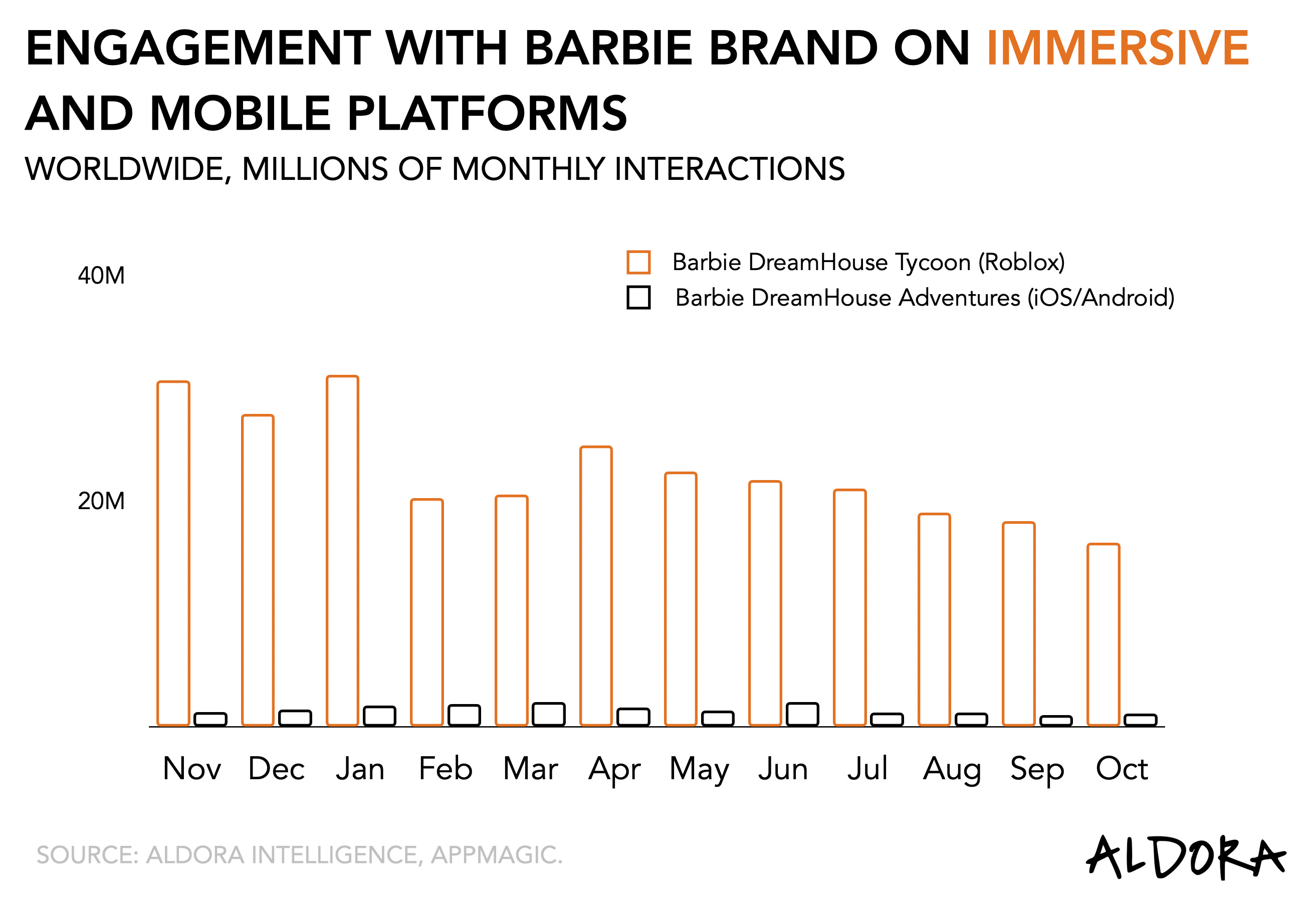 ENGAGEMENT WITH BARBIE BRAND ON IMMERSIVE AND MOBILE PLATFORMS

WORLDWIDE, MILLIONS OF MONTHLY INTERACTIONS

Barbie DreamHouse Tycoon (Roblox)
Barbie DreamHouse Adventures (iOS/Android)

40M
20M

Nov Dec Jan Feb Mar Apr May Jun Jul Aug Sep Oct

SOURCE: ALDORA INTELLIGENCE, APPMAGIC.

ALDORA